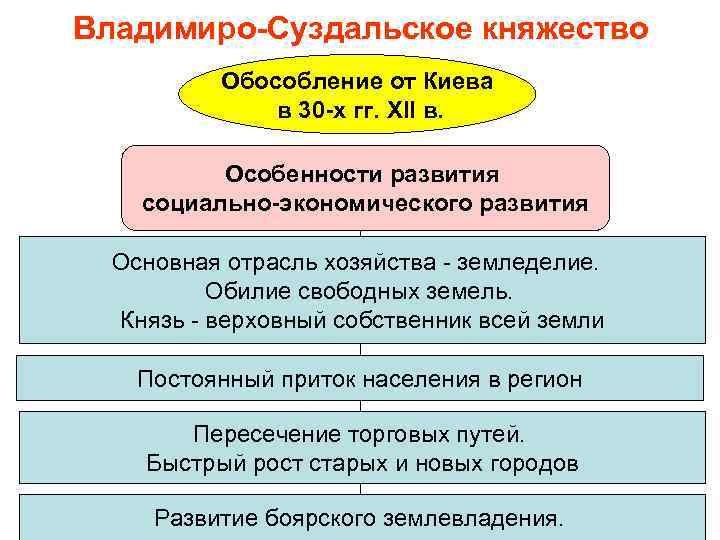 Владимиро-Суздальское княжество

Обособление от Киева в 30-х гг. XII в.

Особенности развития социально-экономического развития

Основная отрасль хозяйства - земледелие.
Обилие свободных земель.
Князь - верховный собственник всей земли

Постоянный приток населения в регион

Пересечение торговых путей.
Быстрый рост старых и новых городов

Развитие боярского землевладения.